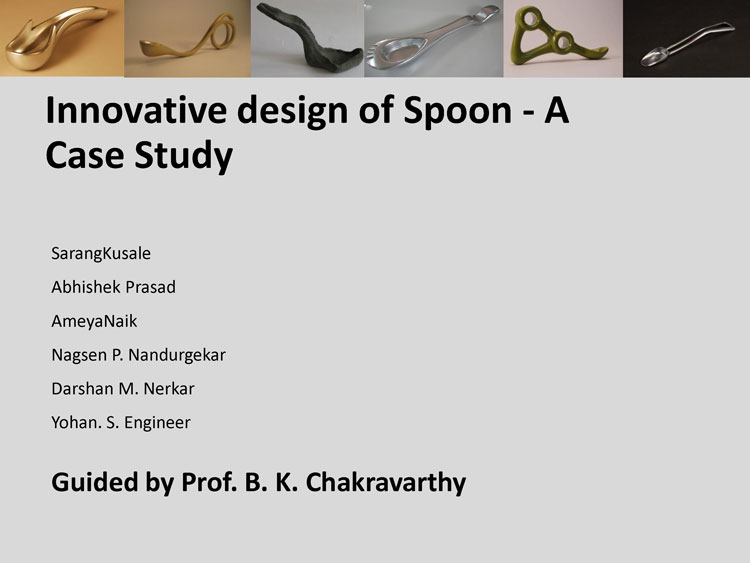 Innovative design of Spoon - A Case Study

SarangKusale

Abhishek Prasad

AmeyaNaik

Nagsen P. Nandurgekar

Darshan M. Nerkar

Yohan. S. Engineer

Guided by Prof. B. K. Chakravarthy